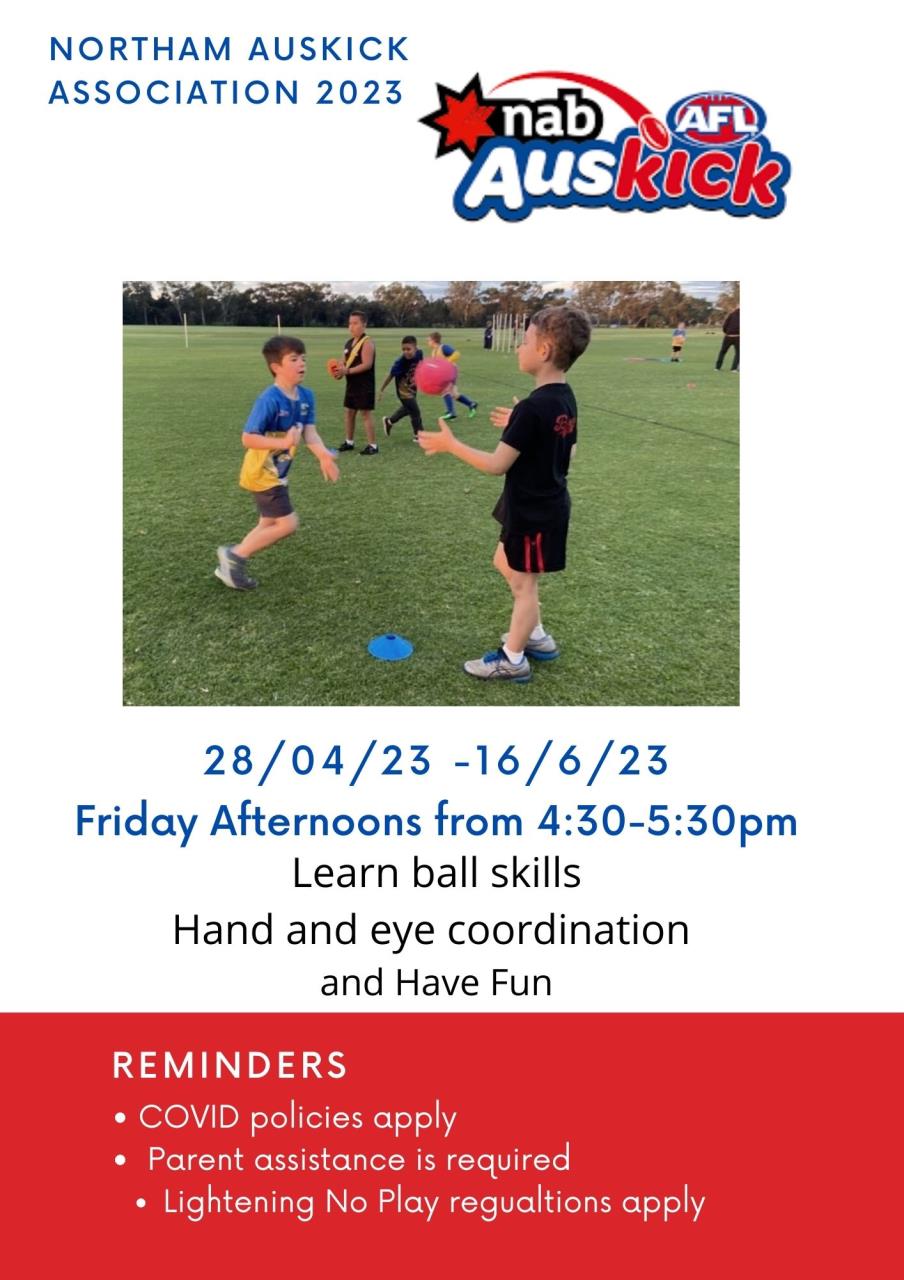 NORTHAM AUSKICK ASSOCIATION 2023

nab AFL Auskick

28/04/23 -16/6/23
Friday Afternoons from 4:30-5:30pm
Learn ball skills
Hand and eye coordination
and Have Fun

REMINDERS
• COVID policies apply
• Parent assistance is required
• Lightening No Play regualtions apply